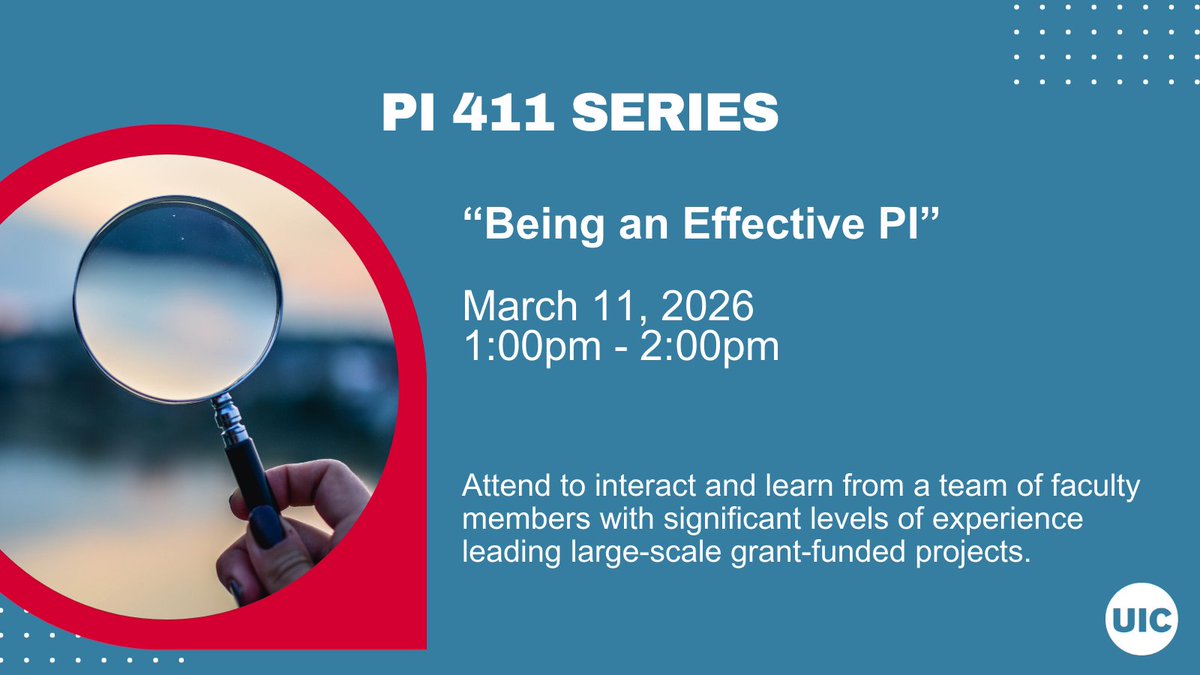 PI 411 SERIES

“Being an Effective PI”

March 11, 2026
1:00pm - 2:00pm

Attend to interact and learn from a team of faculty members with significant levels of experience leading large-scale grant-funded projects.

UIC